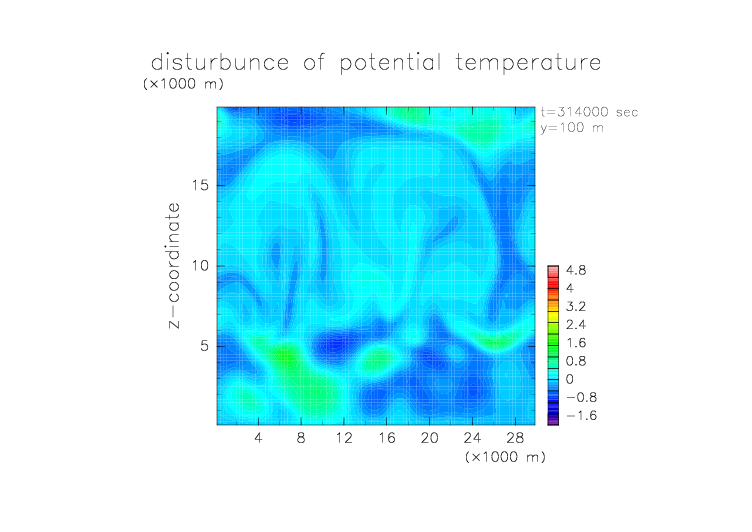 disturbunce of potential temperature
(×1000 m)

t=314000 sec
y=100 m

z-coordinate

15
10
5

4.8
4
3.2
2.4
1.6
0.8
0
−0.8
−1.6

4 8 12 16 20 24 28
(×1000 m)